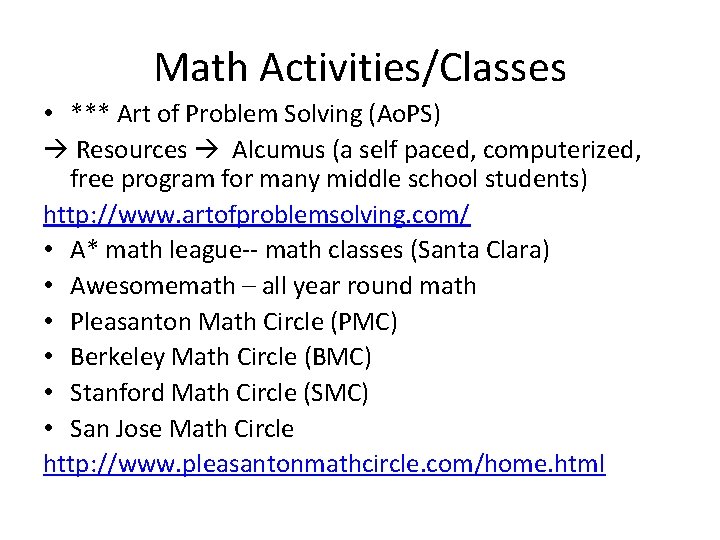 Math Activities/Classes

• *** Art of Problem Solving (AoPS)

→ Resources → Alcumus (a self paced, computerized, free program for many middle school students)

http://www.artofproblemsolving.com/

• A* math league-- math classes (Santa Clara)

• Awesomemath – all year round math

• Pleasanton Math Circle (PMC)

• Berkeley Math Circle (BMC)

• Stanford Math Circle (SMC)

• San Jose Math Circle

http://www.pleasantonmathcircle.com/home.html